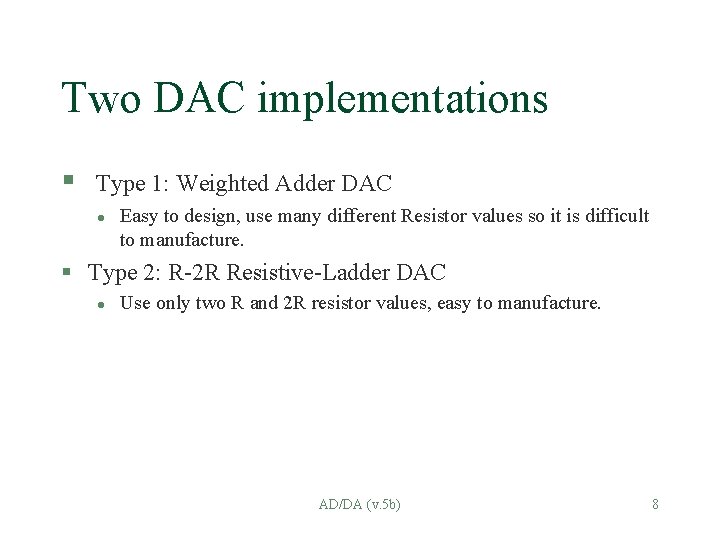 Two DAC implementations

Type 1: Weighted Adder DAC

Easy to design, use many different Resistor values so it is difficult to manufacture.

Type 2: R-2R Resistive-Ladder DAC

Use only two R and 2R resistor values, easy to manufacture.

AD/DA (v.5b)

8